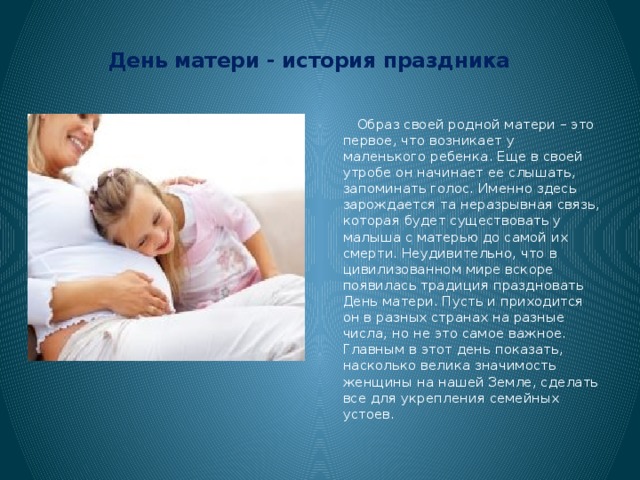 День матери - история праздника

Образ своей родной матери – это первое, что возникает у маленького ребенка. Еще в своей утробе он начинает ее слышать, запоминать голос. Именно здесь зарождается та неразрывная связь, которая будет существовать у малыша с матерью до самой их смерти. Неудивительно, что в цивилизованном мире вскоре появилась традиция праздновать День матери. Пусть и приходится он в разных странах на разные числа, но не это самое важное. Главным в этот день показать, насколько велика значимость женщины на нашей Земле, сделать все для укрепления семейных устоев.